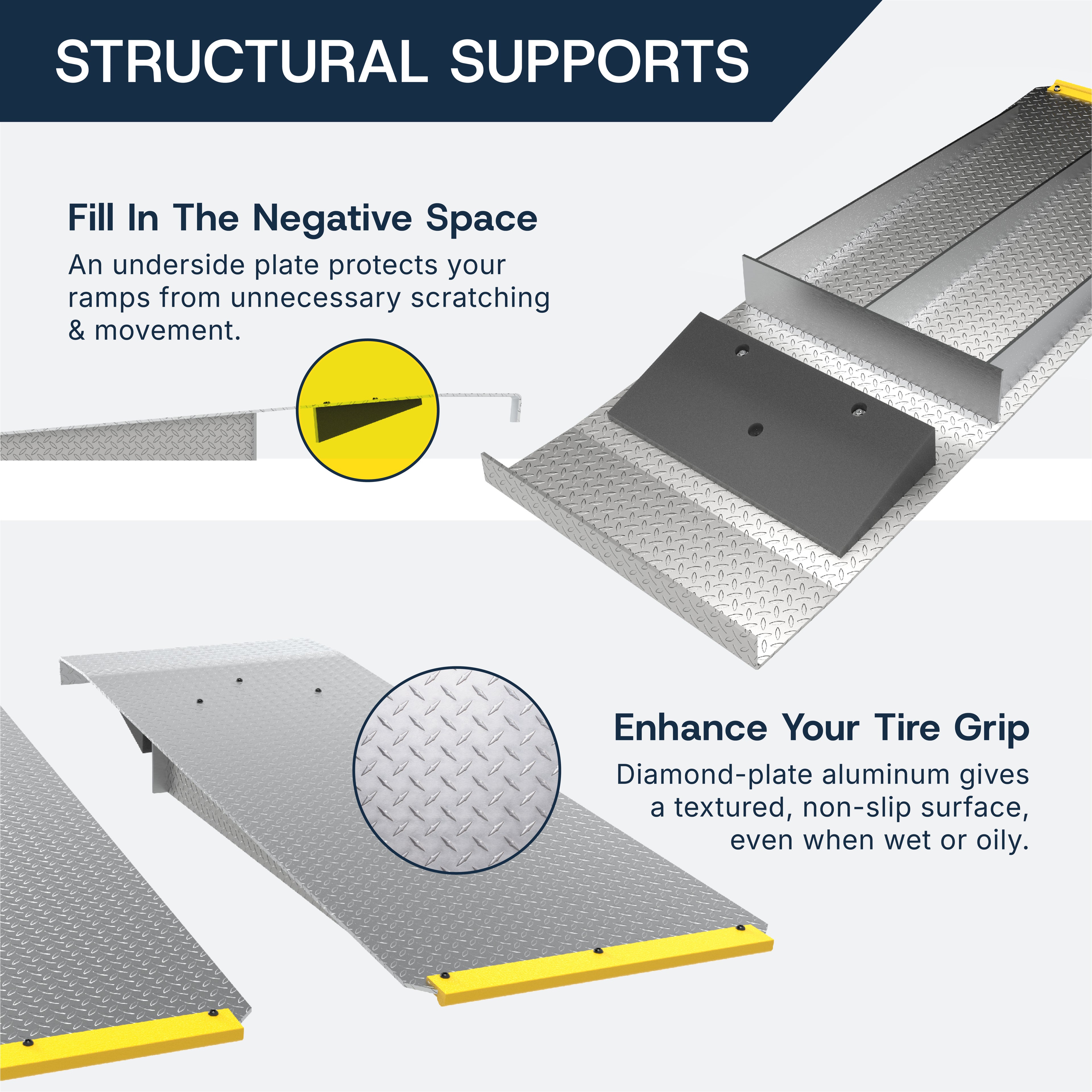 STRUCTURAL SUPPORTS

Fill In The Negative Space
An underside plate protects your ramps from unnecessary scratching & movement.

Enhance Your Tire Grip
Diamond-plate aluminum gives a textured, non-slip surface, even when wet or oily.